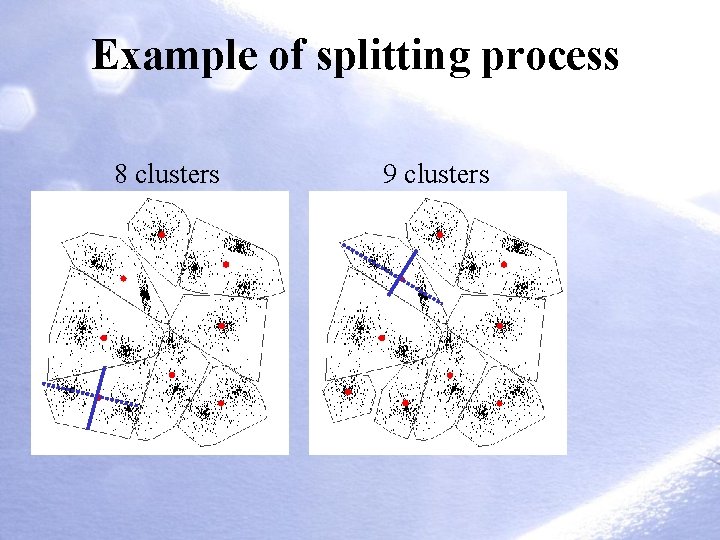 Example of splitting process

8 clusters

9 clusters